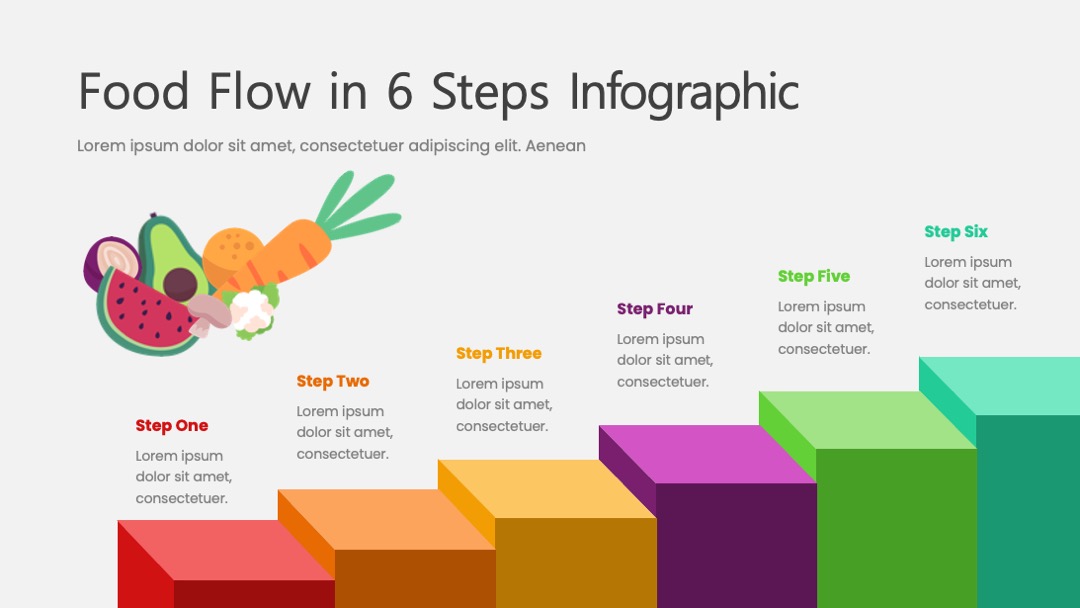 Food Flow in 6 Steps Infographic

Lorem ipsum dolor sit amet, consectetuer adipiscing elit. Aenean

Step One

Lorem ipsum dolor sit amet, consectetuer.

Step Two

Lorem ipsum dolor sit amet, consectetuer.

Step Three

Lorem ipsum dolor sit amet, consectetuer.

Step Four

Lorem ipsum dolor sit amet, consectetuer.

Step Five

Lorem ipsum dolor sit amet, consectetuer.

Step Six

Lorem ipsum dolor sit amet, consectetuer.